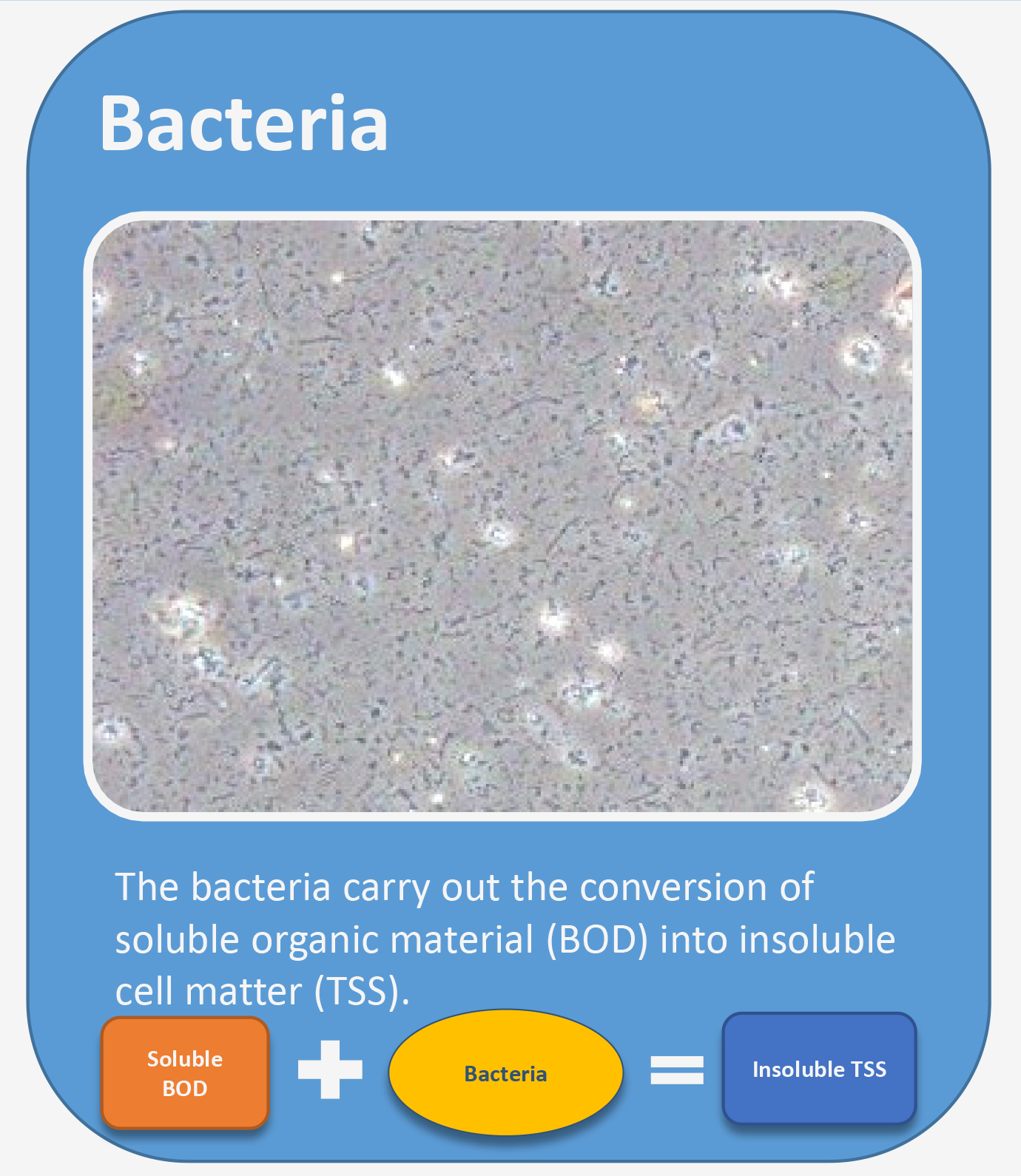 Bacteria

The bacteria carry out the conversion of soluble organic material (BOD) into insoluble cell matter (TSS).

Soluble BOD + Bacteria = Insoluble TSS